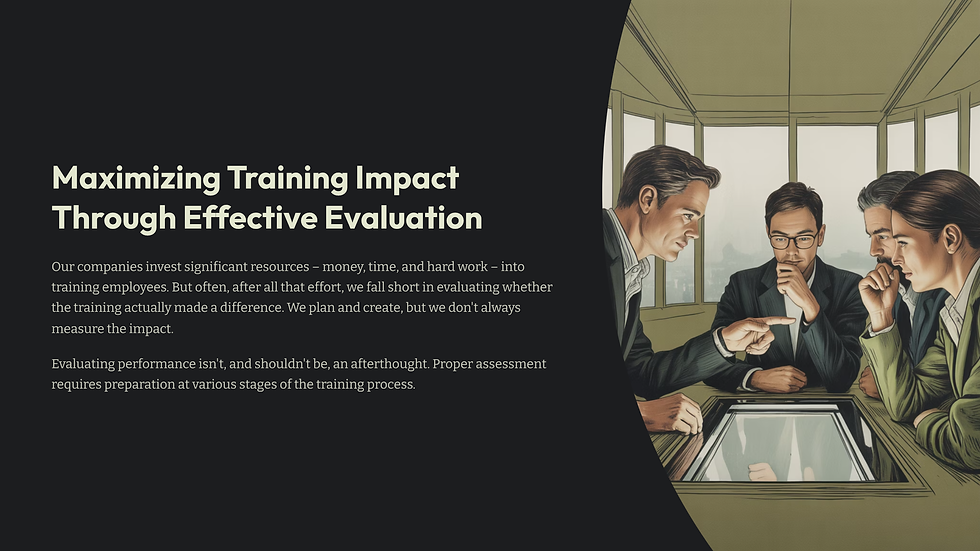 Maximizing Training Impact Through Effective Evaluation

Our companies invest significant resources – money, time, and hard work – into training employees. But often, after all that effort, we fall short in evaluating whether the training actually made a difference. We plan and create, but we don't always measure the impact.

Evaluating performance isn't, and shouldn't be, an afterthought. Proper assessment requires preparation at various stages of the training process.